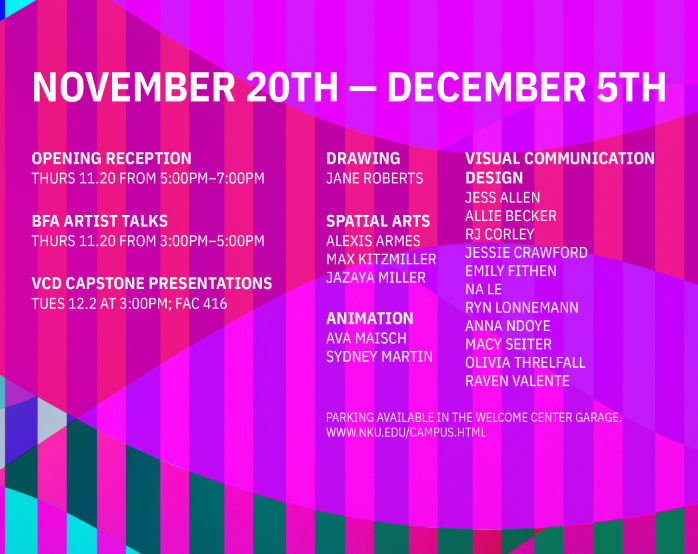 NOVEMBER 20TH — DECEMBER 5TH

OPENING RECEPTION
THURS 11.20 FROM 5:00PM–7:00PM

BFA ARTIST TALKS
THURS 11.20 FROM 3:00PM–5:00PM

VCD CAPSTONE PRESENTATIONS
TUES 12.2 AT 3:00PM; FAC 416

DRAWING
JANE ROBERTS

SPATIAL ARTS
ALEXIS ARMES
MAX KITZMILLER
JAZAYA MILLER

ANIMATION
AVA MAISCH
SYDNEY MARTIN

VISUAL COMMUNICATION DESIGN
JESS ALLEN
ALLIE BECKER
RJ CORLEY
JESSIE CRAWFORD
EMILY FITHEN
NA LE
RYN LONNEMANN
ANNA NDOYE
MACY SEITER
OLIVIA THRELFALL
RAVEN VALENTE

PARKING AVAILABLE IN THE WELCOME CENTER GARAGE.
WWW.NKU.EDU/CAMPUS.HTML